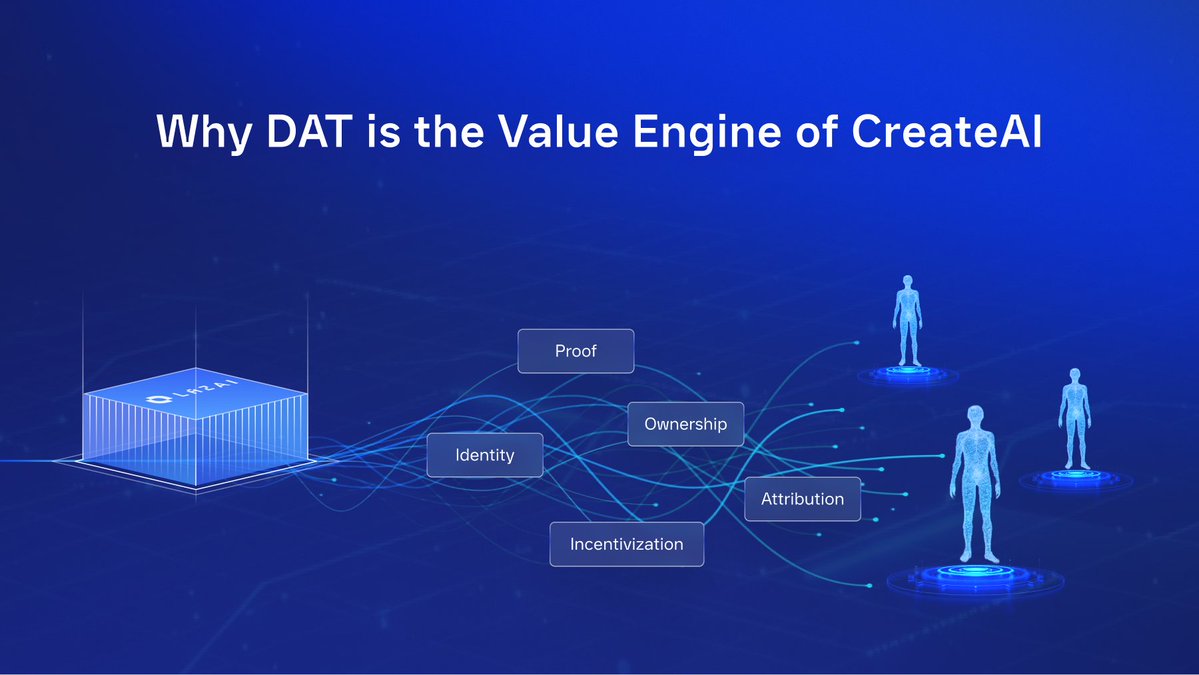 Why DAT is the Value Engine of CreateAI

LAZAI

Proof

Ownership

Identity

Attribution

Incentivization